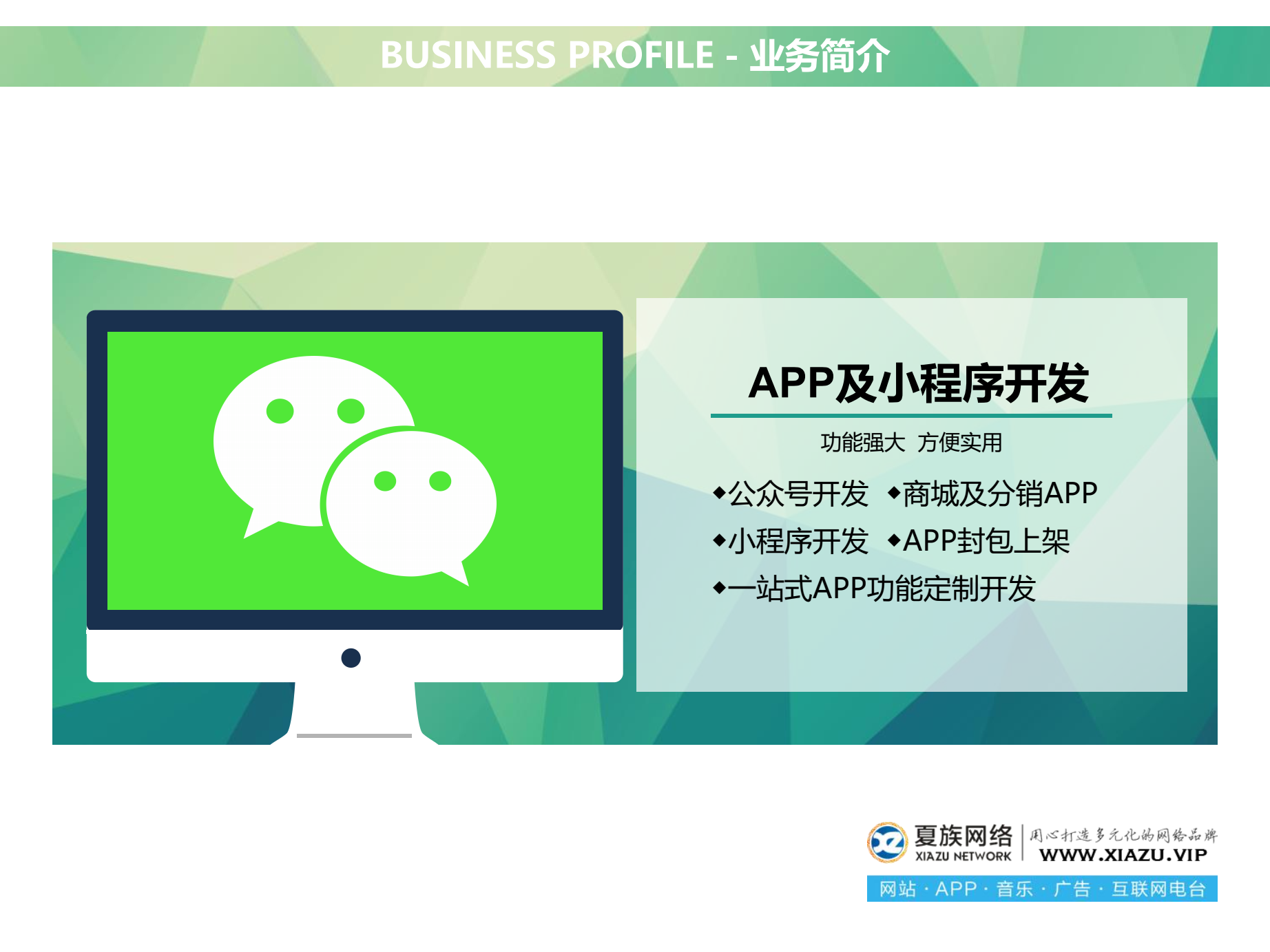 BUSINESS PROFILE - 业务简介

APP及小程序开发

功能强大 方便实用

◆公众号开发 ◆商城及分销APP

◆小程序开发 ◆APP封包上架

◆一站式APP功能定制开发

夏族网络
XIAZU NETWORK
用心打造多元化的网络品牌
WWW.XIAZU.VIP

网站 · APP · 音乐 · 广告 · 互联网电台